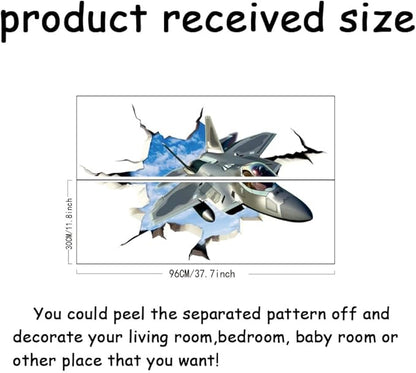 product received size

30CM/11.8inch

96CM/37.7inch

You could peel the separated pattern off and decorate your living room,bedroom, baby room or other place that you want!